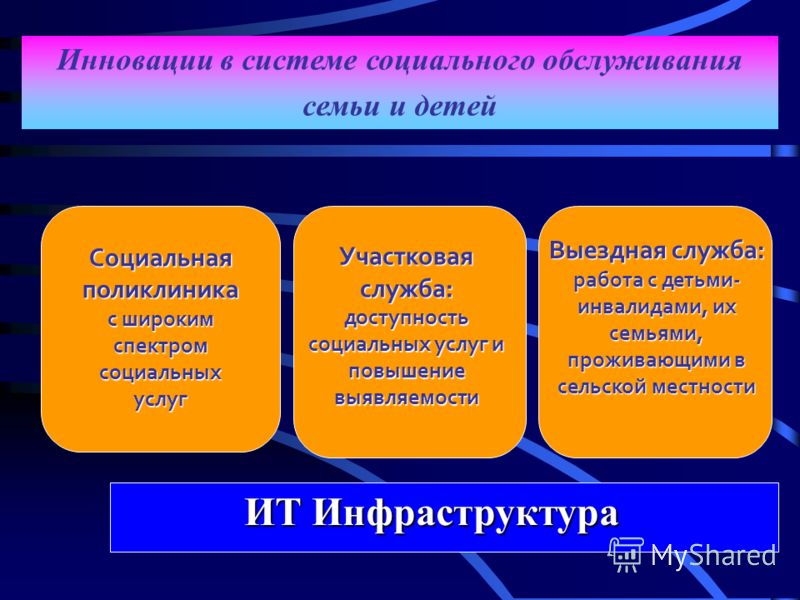 Инновации в системе социального обслуживания семьи и детей

Социальная поликлиника с широким спектром социальных услуг

Участковая служба: доступность социальных услуг и повышение выявляемости

Выездная служба: работа с детьми-инвалидами, их семьями, проживающими в сельской местности

ИТ Инфраструктура

MyShared